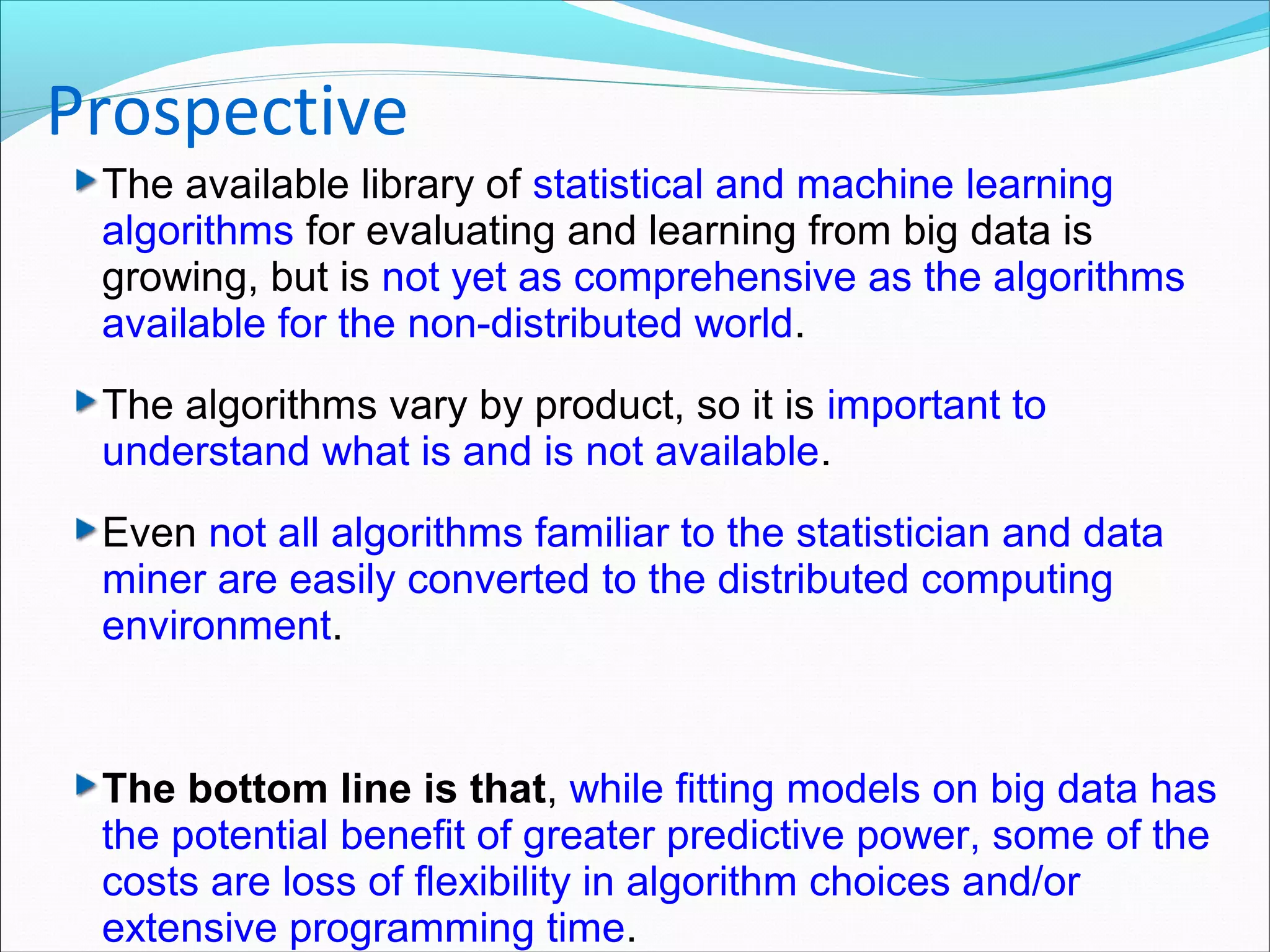 Prospective

The available library of statistical and machine learning algorithms for evaluating and learning from big data is growing, but is not yet as comprehensive as the algorithms available for the non-distributed world.

The algorithms vary by product, so it is important to understand what is and is not available.

Even not all algorithms familiar to the statistician and data miner are easily converted to the distributed computing environment.

The bottom line is that, while fitting models on big data has the potential benefit of greater predictive power, some of the costs are loss of flexibility in algorithm choices and/or extensive programming time.